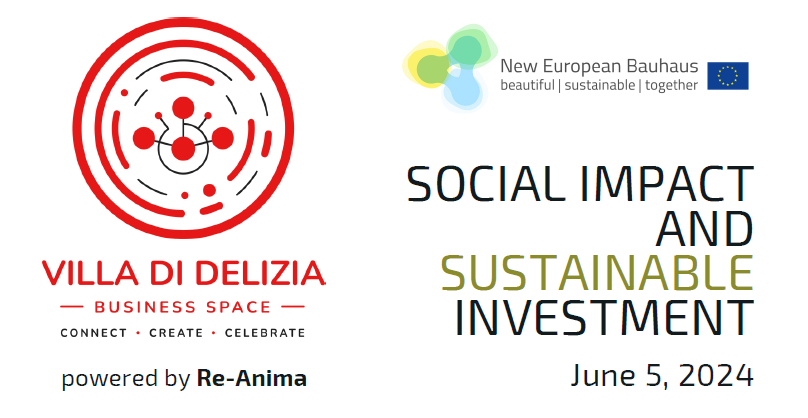 VILLA DI DELIZIA
— BUSINESS SPACE —
CONNECT • CREATE • CELEBRATE

powered by Re-Anima

New European Bauhaus
beautiful | sustainable | together

SOCIAL IMPACT
AND
SUSTAINABLE
INVESTMENT

June 5, 2024